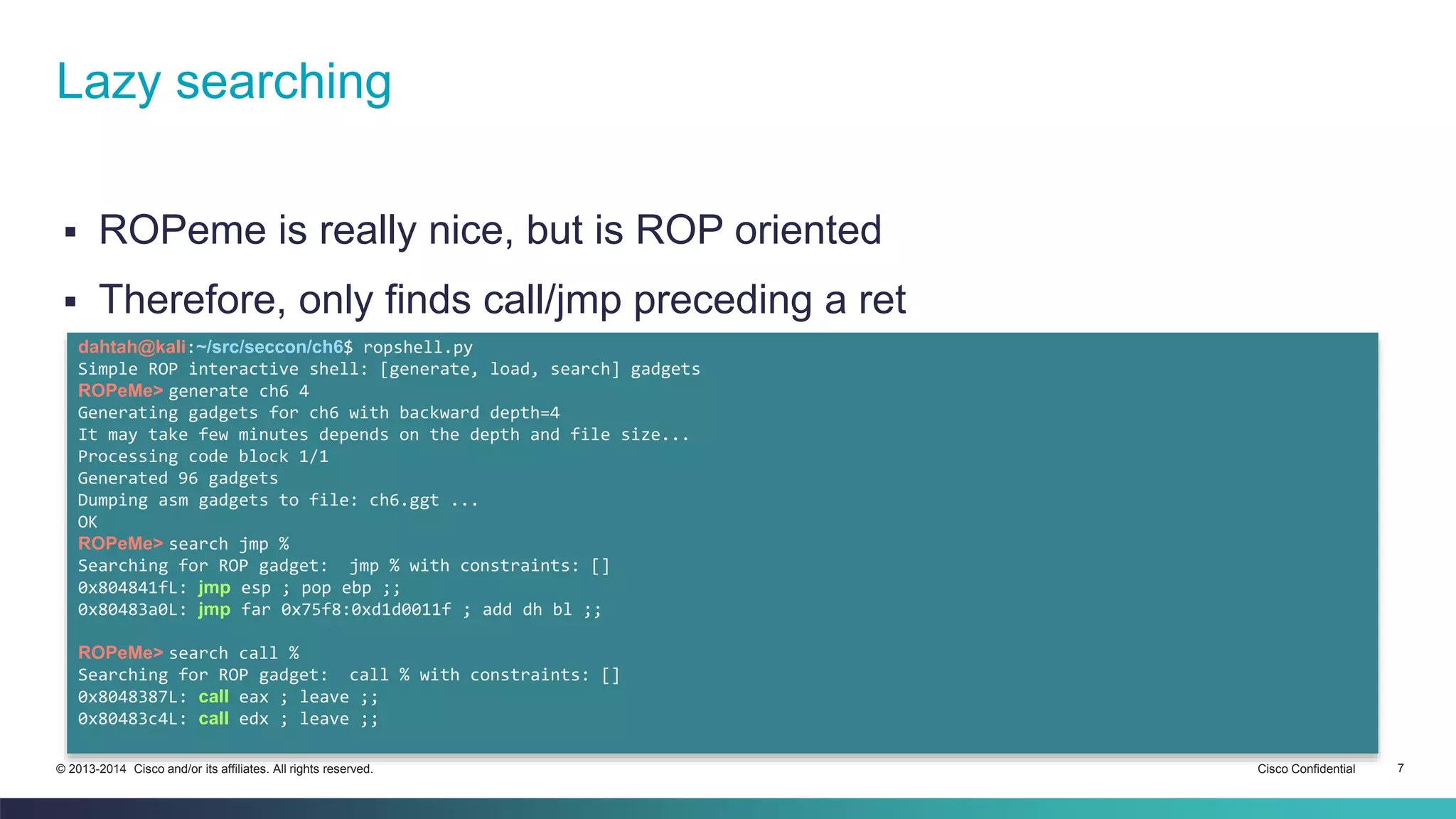 Lazy searching

▪ ROPeme is really nice, but is ROP oriented

▪ Therefore, only finds call/jmp preceding a ret

dahtah@kali:~/src/seccon/ch6$ ropshell.py
Simple ROP interactive shell: [generate, load, search] gadgets
ROPeMe> generate ch6 4
Generating gadgets for ch6 with backward depth=4
It may take few minutes depends on the depth and file size...
Processing code block 1/1
Generated 96 gadgets
Dumping asm gadgets to file: ch6.ggt ...
OK
ROPeMe> search jmp %
Searching for ROP gadget: jmp % with constraints: []
0x804841fL: jmp esp ; pop ebp ;;
0x80483a0L: jmp far 0x75f8:0xd1d0011f ; add dh bl ;;

ROPeMe> search call %
Searching for ROP gadget: call % with constraints: []
0x8048387L: call eax ; leave ;;
0x80483c4L: call edx ; leave ;;

© 2013-2014 Cisco and/or its affiliates. All rights reserved.
Cisco Confidential
7